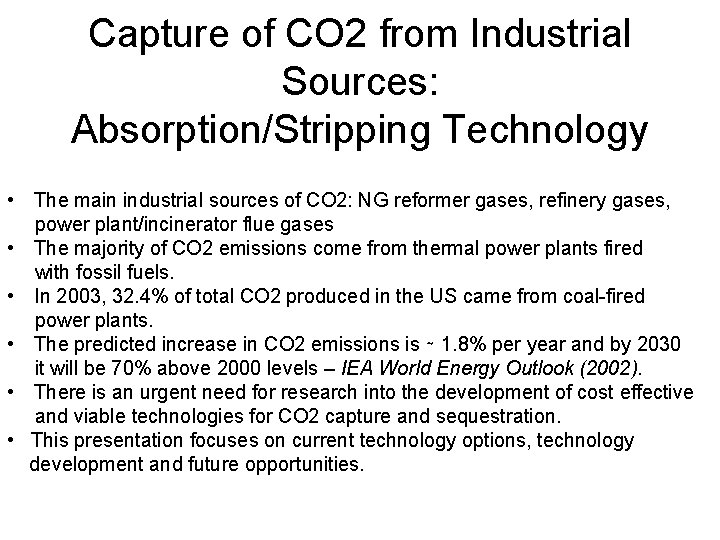 Capture of CO2 from Industrial Sources:
Absorption/Stripping Technology

• The main industrial sources of CO2: NG reformer gases, refinery gases, power plant/incinerator flue gases
• The majority of CO2 emissions come from thermal power plants fired with fossil fuels.
• In 2003, 32.4% of total CO2 produced in the US came from coal-fired power plants.
• The predicted increase in CO2 emissions is ~ 1.8% per year and by 2030 it will be 70% above 2000 levels – IEA World Energy Outlook (2002).
• There is an urgent need for research into the development of cost effective and viable technologies for CO2 capture and sequestration.
• This presentation focuses on current technology options, technology development and future opportunities.